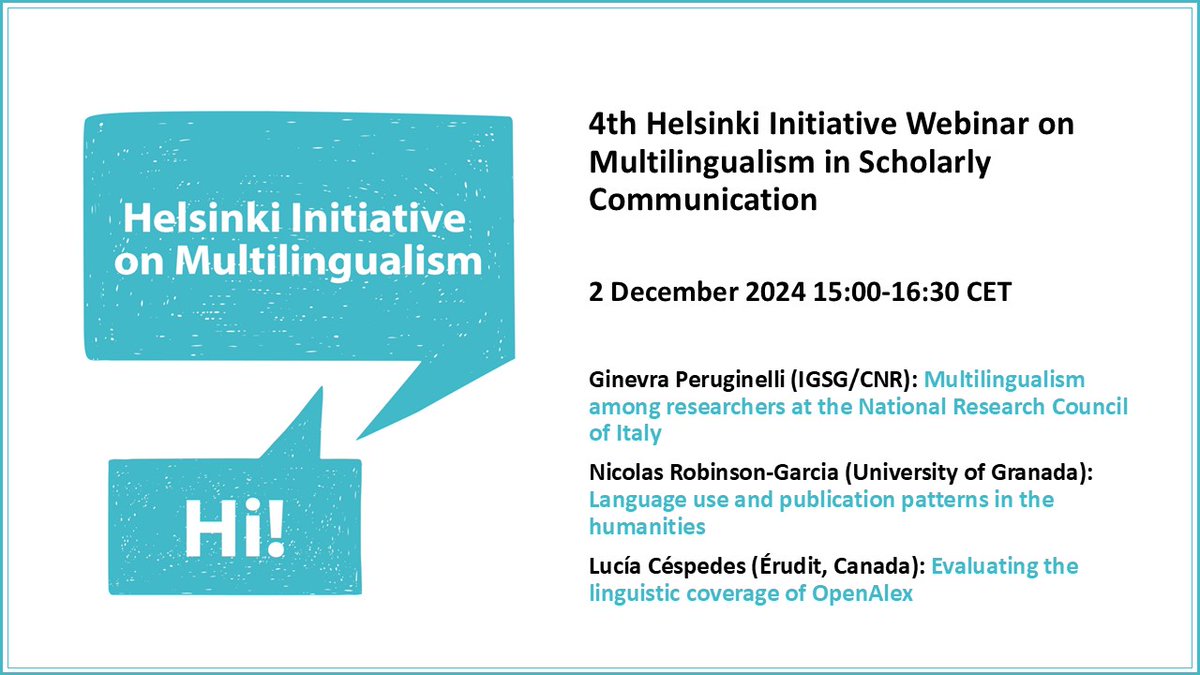 Helsinki Initiative on Multilingualism

Hi!

4th Helsinki Initiative Webinar on Multilingualism in Scholarly Communication

2 December 2024 15:00-16:30 CET

Ginevra Peruginelli (IGSG/CNR): Multilingualism among researchers at the National Research Council of Italy

Nicolas Robinson-Garcia (University of Granada): Language use and publication patterns in the humanities

Lucía Céspedes (Érudit, Canada): Evaluating the linguistic coverage of OpenAlex